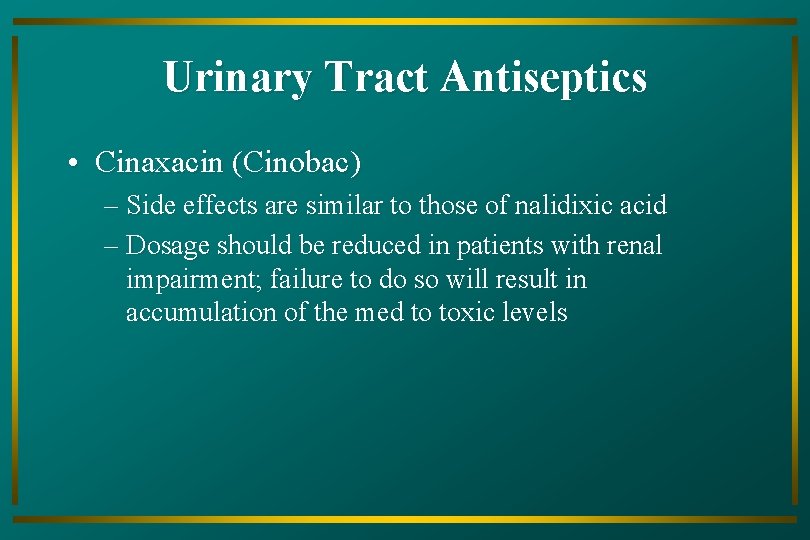 Urinary Tract Antiseptics

• Cinaxacin (Cinobac)

– Side effects are similar to those of nalidixic acid

– Dosage should be reduced in patients with renal impairment; failure to do so will result in accumulation of the med to toxic levels